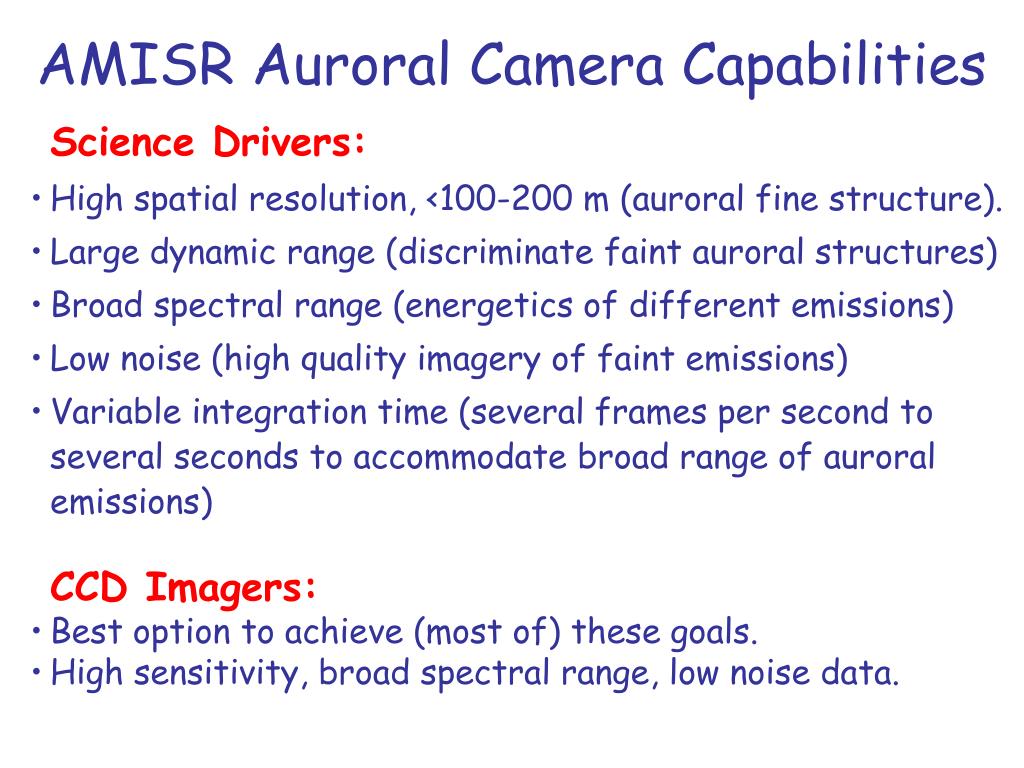 AMISR Auroral Camera Capabilities

Science Drivers:

• High spatial resolution, <100-200 m (auroral fine structure).
• Large dynamic range (discriminate faint auroral structures)
• Broad spectral range (energetics of different emissions)
• Low noise (high quality imagery of faint emissions)
• Variable integration time (several frames per second to several seconds to accommodate broad range of auroral emissions)

CCD Imagers:

• Best option to achieve (most of) these goals.
• High sensitivity, broad spectral range, low noise data.